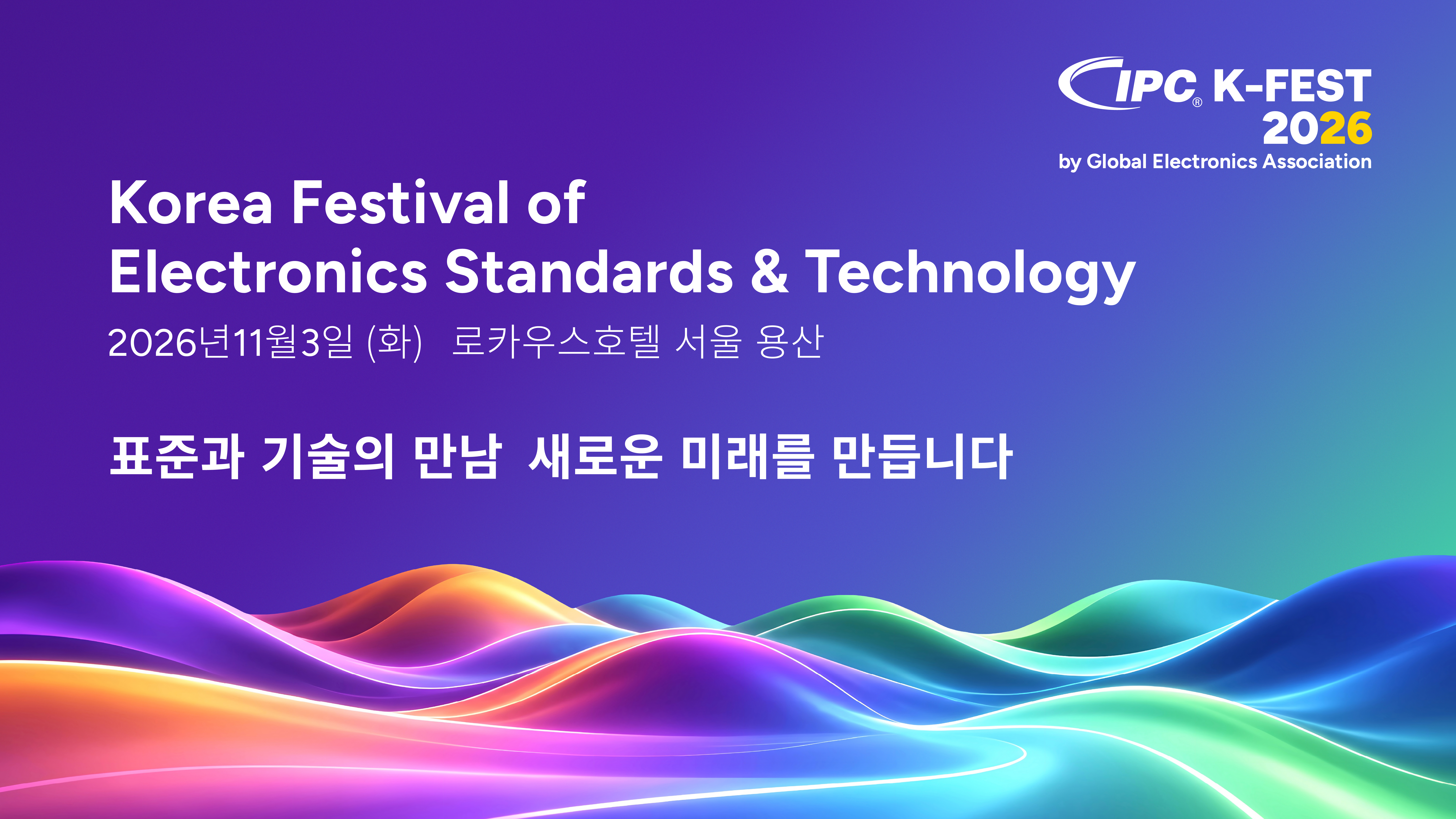 IPC® K-FEST
2026
by Global Electronics Association

Korea Festival of
Electronics Standards & Technology

2026년11월3일 (화) 로카우스호텔 서울 용산

표준과 기술의 만남 새로운 미래를 만듭니다